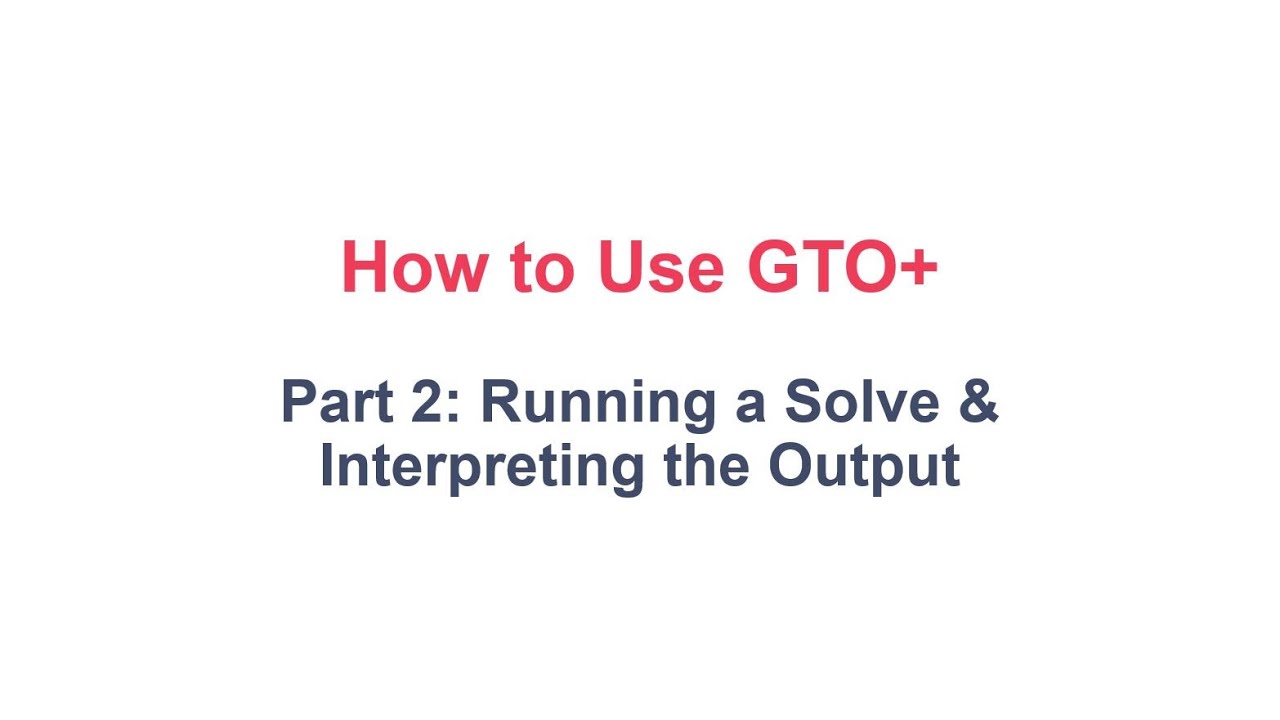 How to Use GTO+

Part 2: Running a Solve & Interpreting the Output